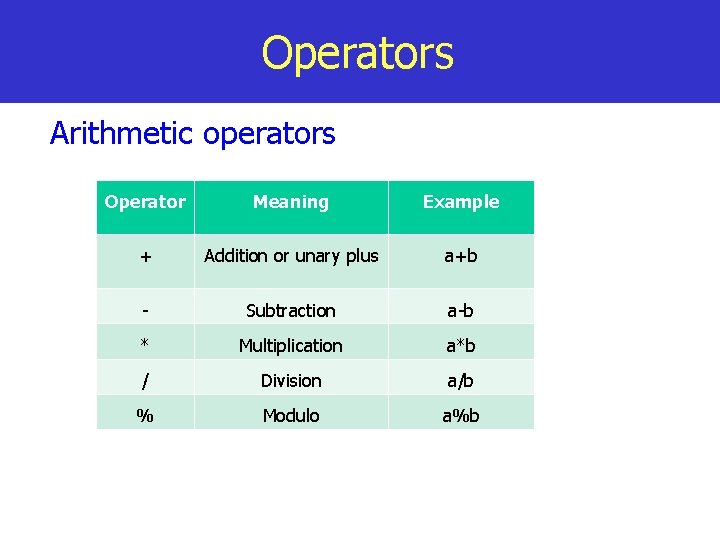 Operators

Arithmetic operators

| Operator | Meaning | Example |
|---|---|---|
| + | Addition or unary plus | a+b |
| - | Subtraction | a-b |
| * | Multiplication | a*b |
| / | Division | a/b |
| % | Modulo | a%b |